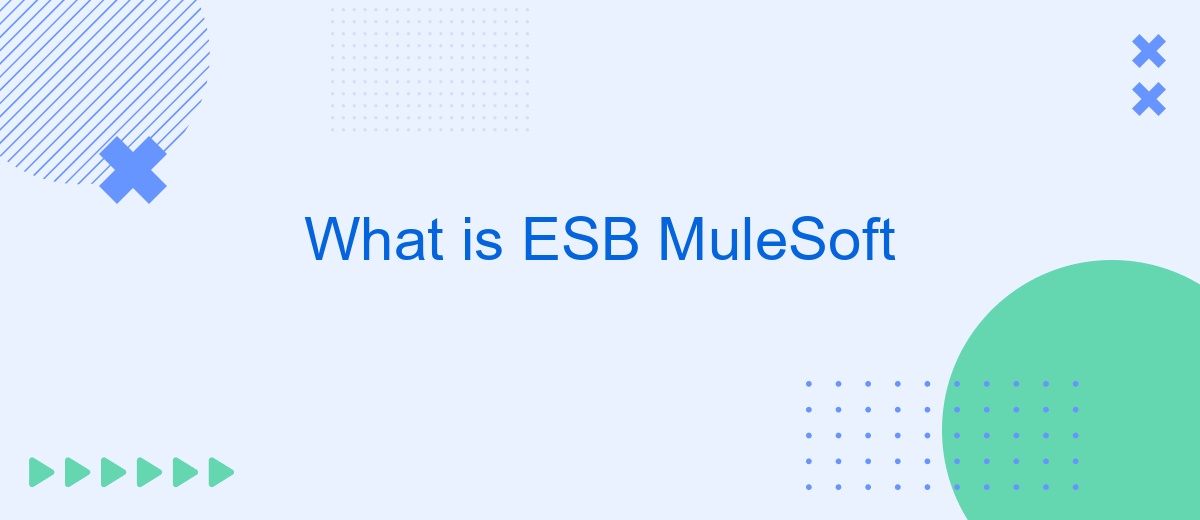 What is ESB MuleSoft